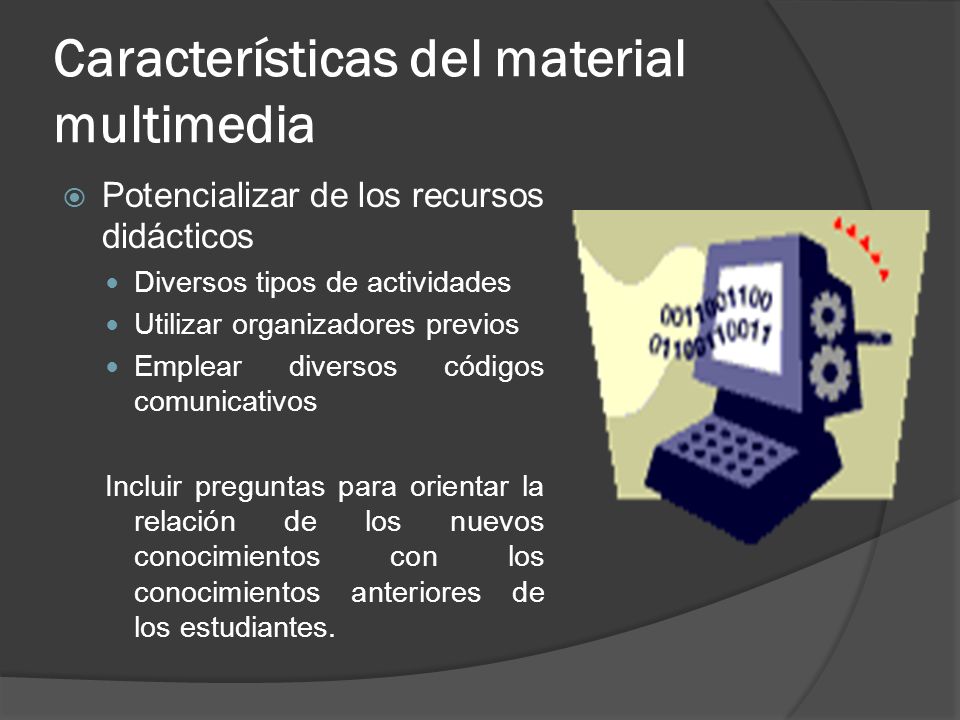 Características del material multimedia

Potencializar de los recursos didácticos

Diversos tipos de actividades

Utilizar organizadores previos

Emplear diversos códigos comunicativos

Incluir preguntas para orientar la relación de los nuevos conocimientos con los conocimientos anteriores de los estudiantes.

0011001100
0110011001